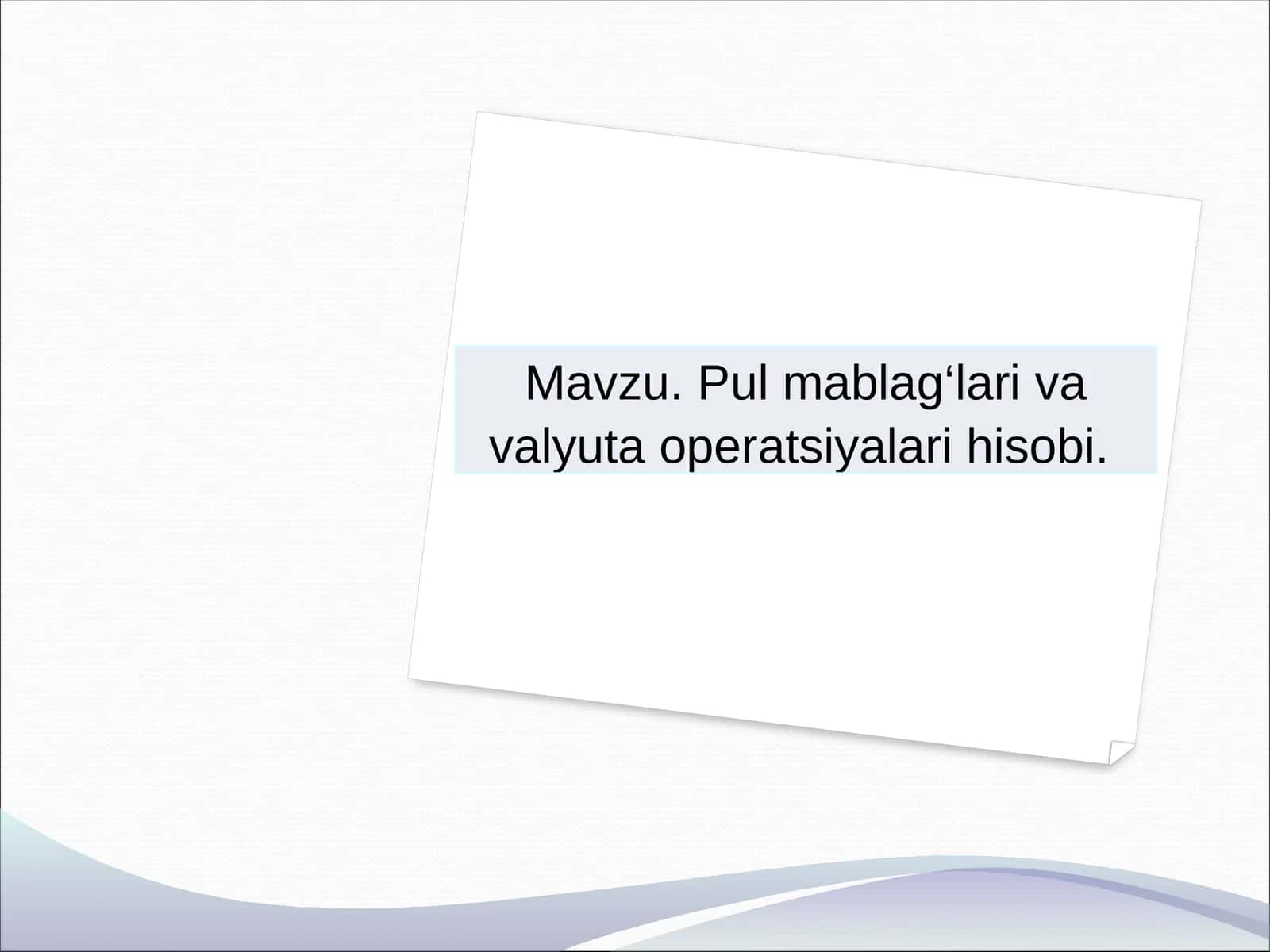 Mavzu. Pul mablag‘lari va valyuta operatsiyalari hisobi.